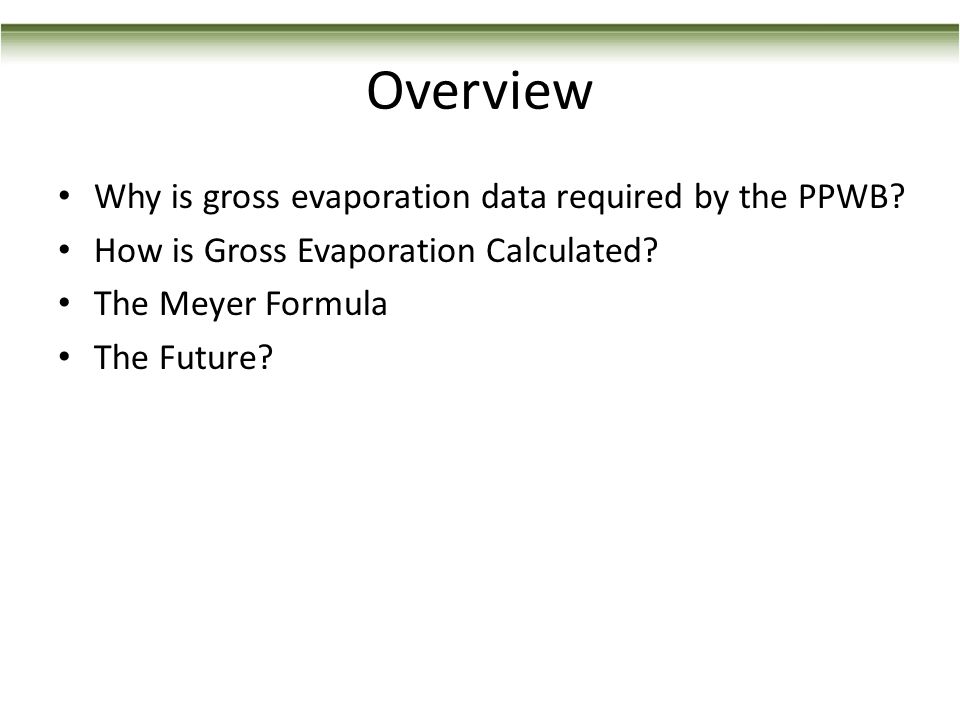 Overview

• Why is gross evaporation data required by the PPWB?
• How is Gross Evaporation Calculated?
• The Meyer Formula
• The Future?